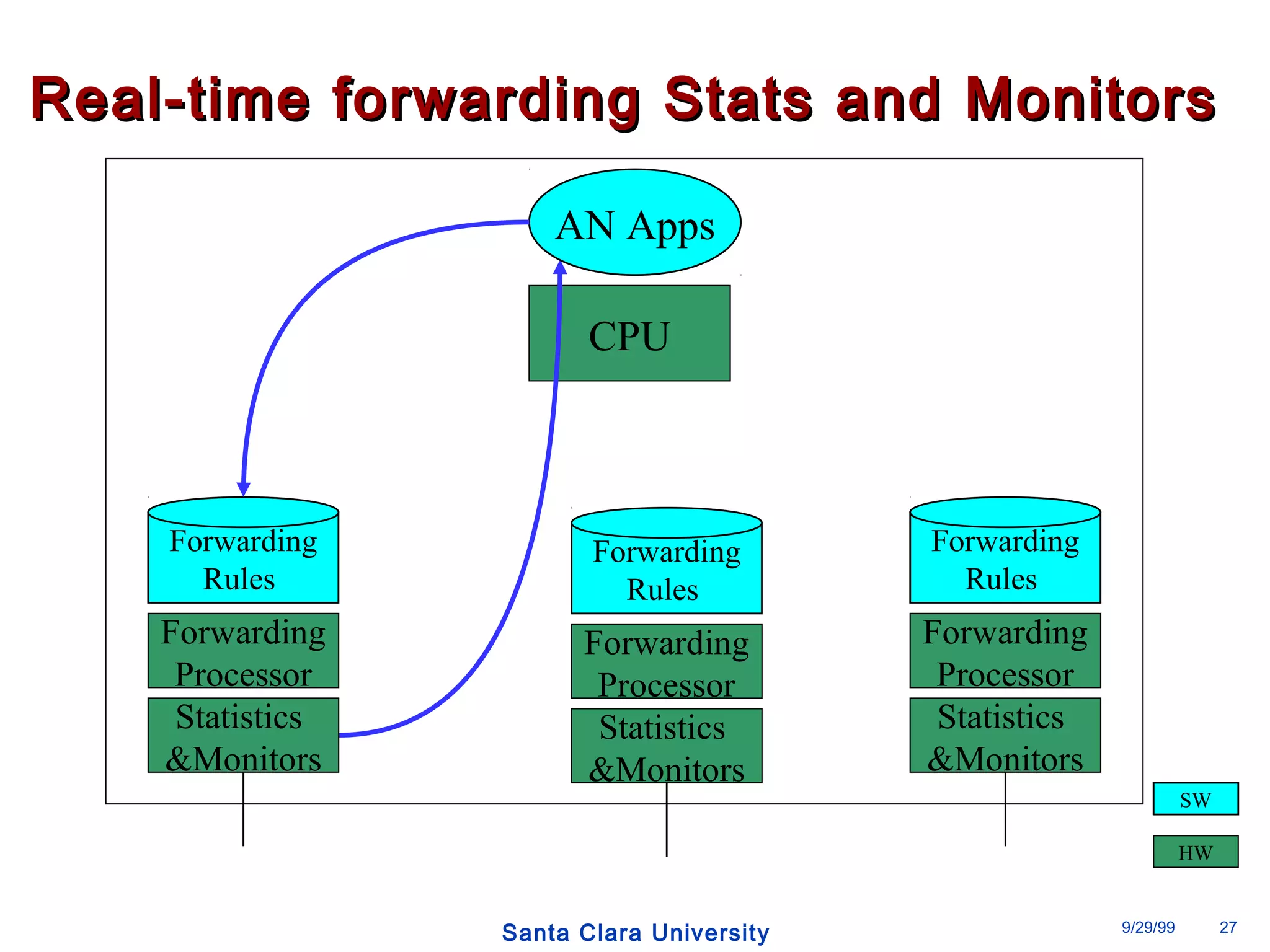 Real-time forwarding Stats and Monitors

AN Apps

CPU

Forwarding Rules

Forwarding Processor

Statistics &Monitors

Forwarding Rules

Forwarding Processor

Statistics &Monitors

Forwarding Rules

Forwarding Processor

Statistics &Monitors

SW

HW

Santa Clara University

9/29/99

27